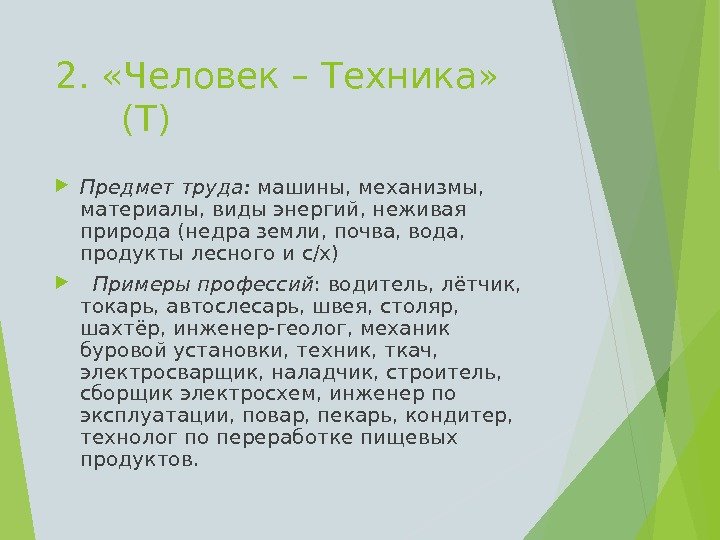 2. «Человек – Техника» (Т)

Предмет труда: машины, механизмы, материалы, виды энергий, неживая природа (недра земли, почва, вода, продукты лесного и с/х)

Примеры профессий: водитель, лётчик, токарь, автослесарь, швея, столяр, шахтёр, инженер-геолог, механик буровой установки, техник, ткач, электросварщик, наладчик, строитель, сборщик электросхем, инженер по эксплуатации, повар, пекарь, кондитер, технолог по переработке пищевых продуктов.